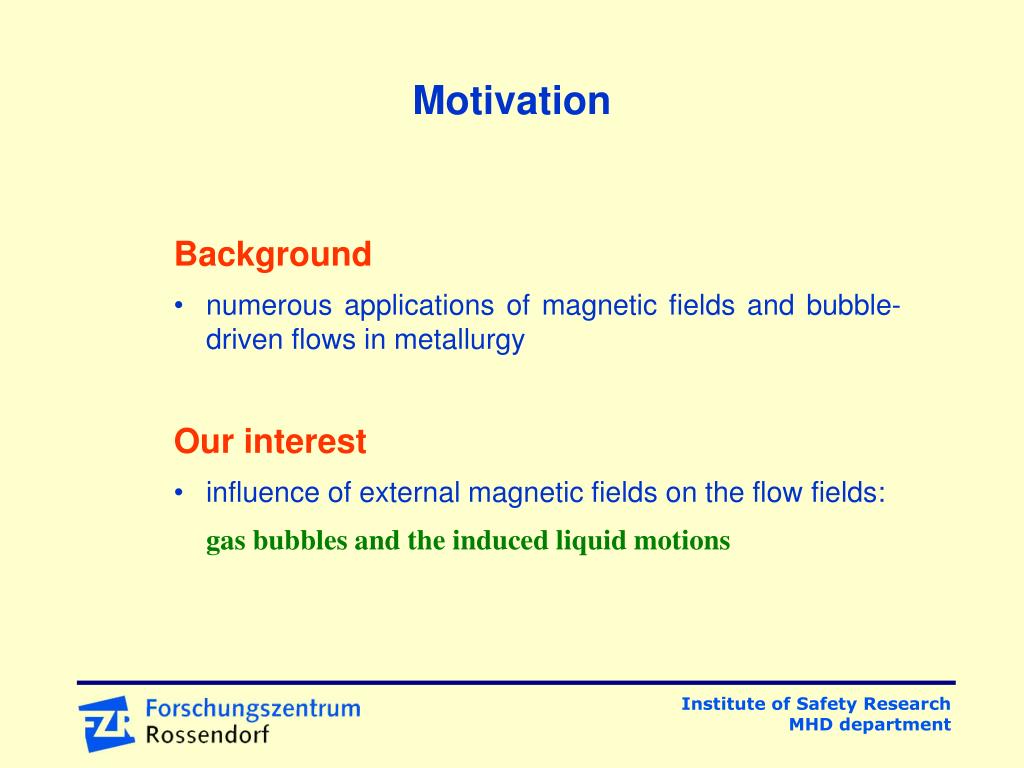 Motivation

Background

• numerous applications of magnetic fields and bubble-driven flows in metallurgy

Our interest

• influence of external magnetic fields on the flow fields:

gas bubbles and the induced liquid motions

FZR Forschungszentrum Rossendorf

Institute of Safety Research
MHD department